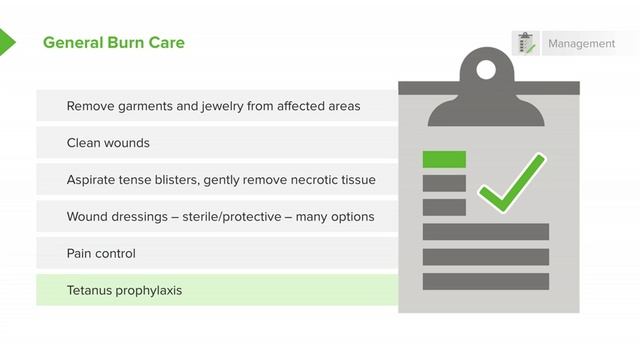 General Burn Care

Management

Remove garments and jewelry from affected areas

Clean wounds

Aspirate tense blisters, gently remove necrotic tissue

Wound dressings – sterile/protective – many options

Pain control

Tetanus prophylaxis